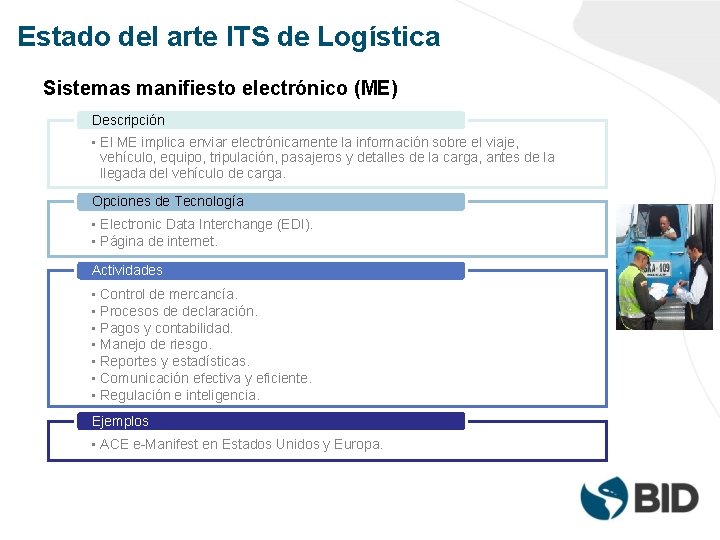 Estado del arte ITS de Logística

Sistemas manifiesto electrónico (ME)

Descripción

• El ME implica enviar electrónicamente la información sobre el viaje, vehículo, equipo, tripulación, pasajeros y detalles de la carga, antes de la llegada del vehículo de carga.

Opciones de Tecnología

• Electronic Data Interchange (EDI).
• Página de internet.

Actividades

• Control de mercancía.
• Procesos de declaración.
• Pagos y contabilidad.
• Manejo de riesgo.
• Reportes y estadísticas.
• Comunicación efectiva y eficiente.
• Regulación e inteligencia.

Ejemplos

• ACE e-Manifest en Estados Unidos y Europa.

SKA 109

BID